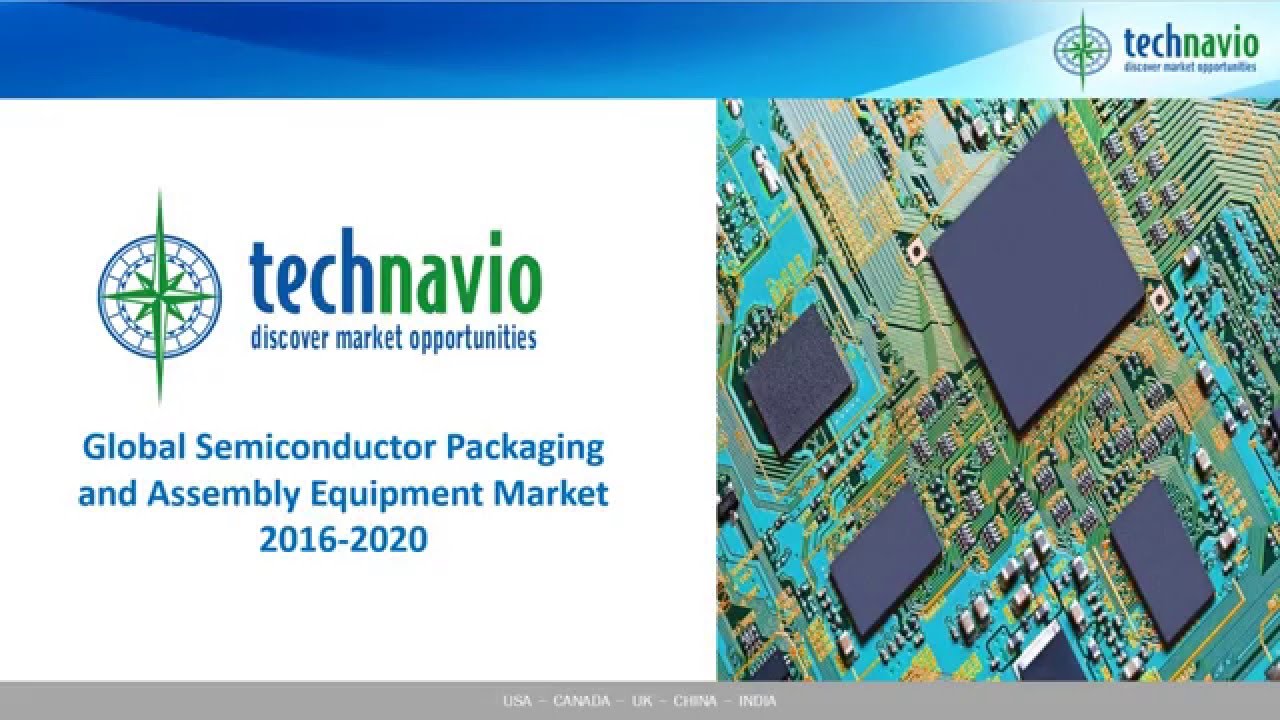 technavio
discover market opportunities

technavio
discover market opportunities

Global Semiconductor Packaging and Assembly Equipment Market 2016-2020

USA – CANADA – UK – CHINA – INDIA